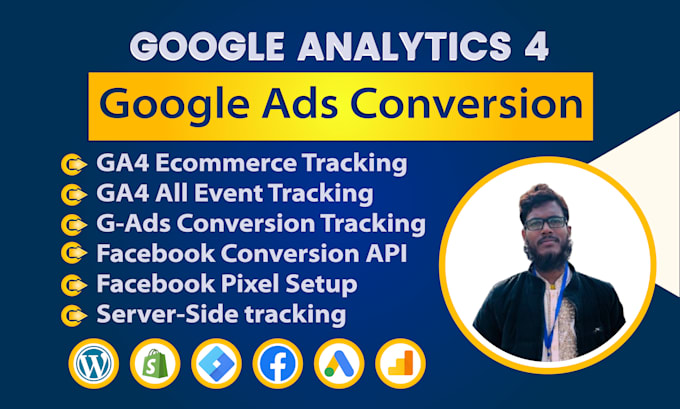 GOOGLE ANALYTICS 4

Google Ads Conversion

GA4 Ecommerce Tracking
GA4 All Event Tracking
G-Ads Conversion Tracking
Facebook Conversion API
Facebook Pixel Setup
Server-Side tracking